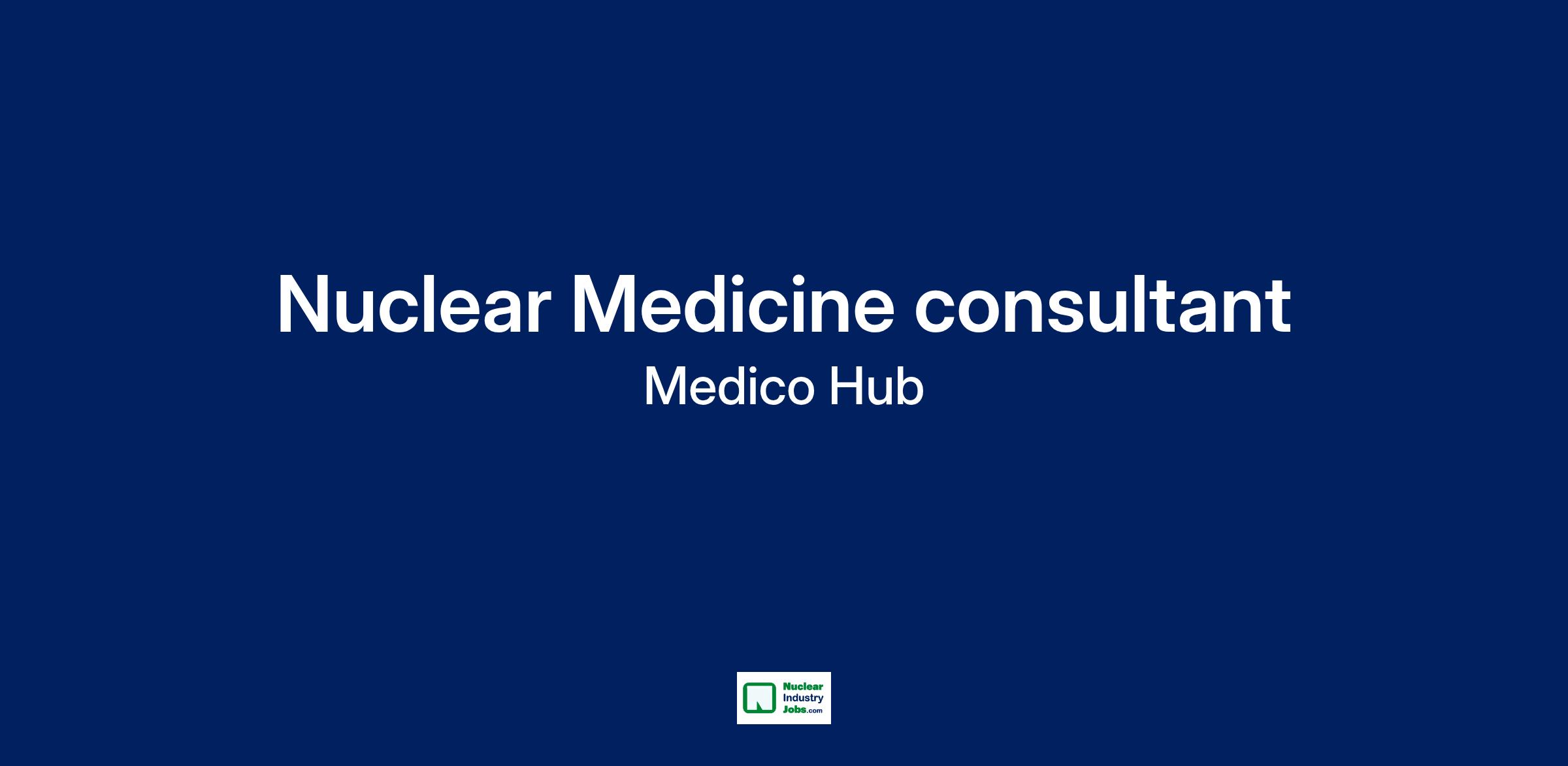 Nuclear Medicine consultant

Medico Hub

Nuclear Industry Jobs.com